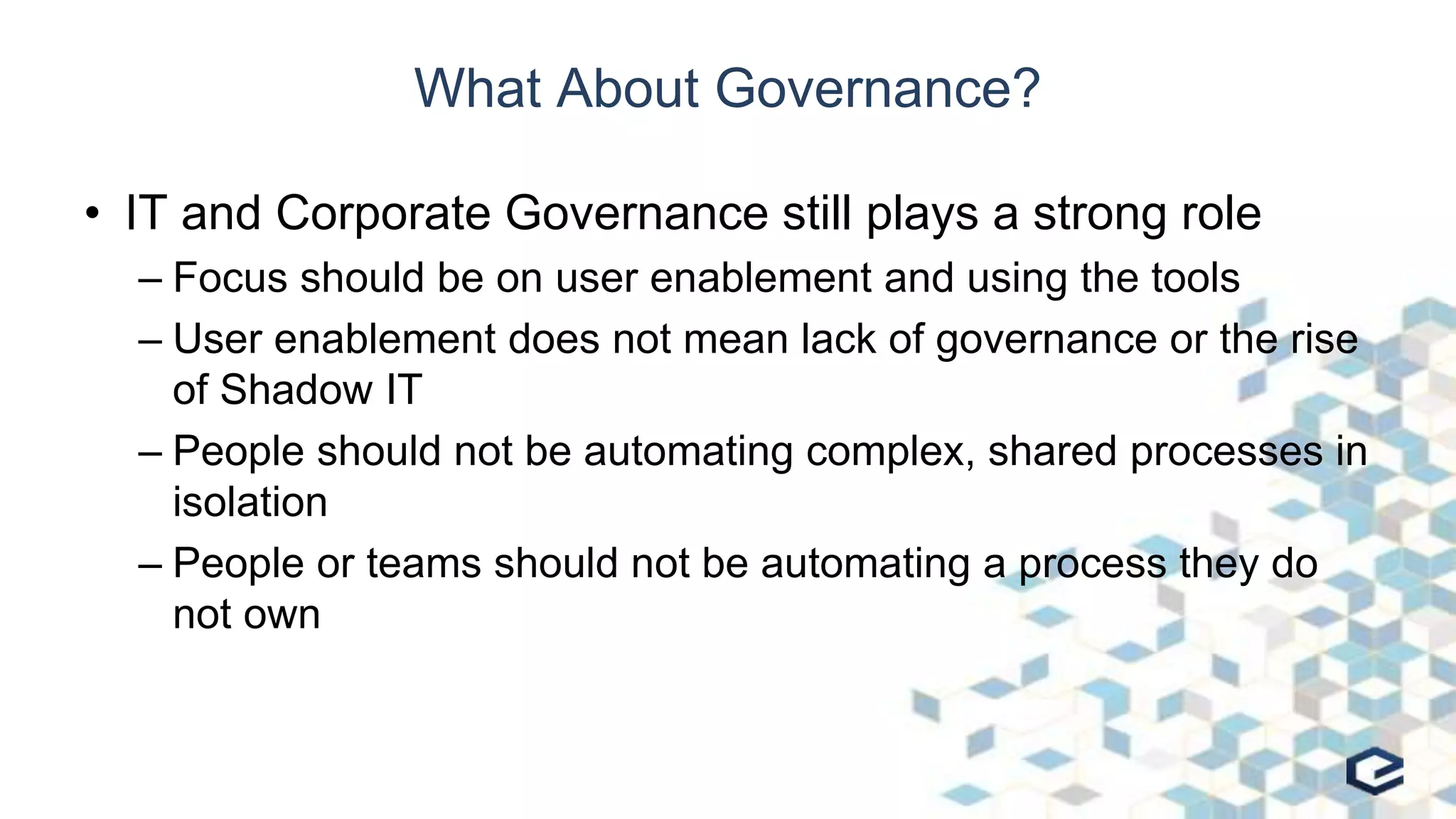 What About Governance?

• IT and Corporate Governance still plays a strong role

– Focus should be on user enablement and using the tools

– User enablement does not mean lack of governance or the rise of Shadow IT

– People should not be automating complex, shared processes in isolation

– People or teams should not be automating a process they do not own